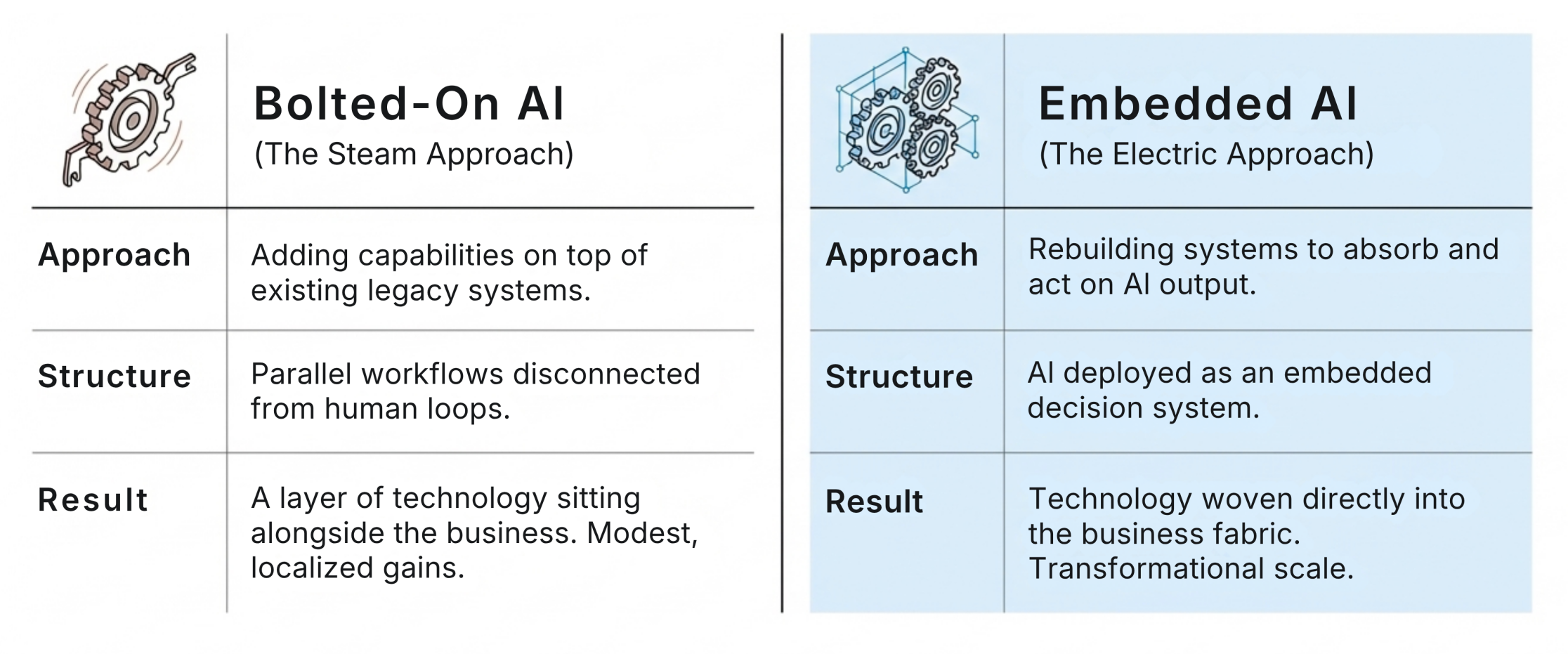 | | Bolted-On AI (The Steam Approach) |
|---|---|
| Approach | Adding capabilities on top of existing legacy systems. |
| Structure | Parallel workflows disconnected from human loops. |
| Result | A layer of technology sitting alongside the business. Modest, localized gains. |

| | Embedded AI (The Electric Approach) |
|---|---|
| Approach | Rebuilding systems to absorb and act on AI output. |
| Structure | AI deployed as an embedded decision system. |
| Result | Technology woven directly into the business fabric. Transformational scale. |